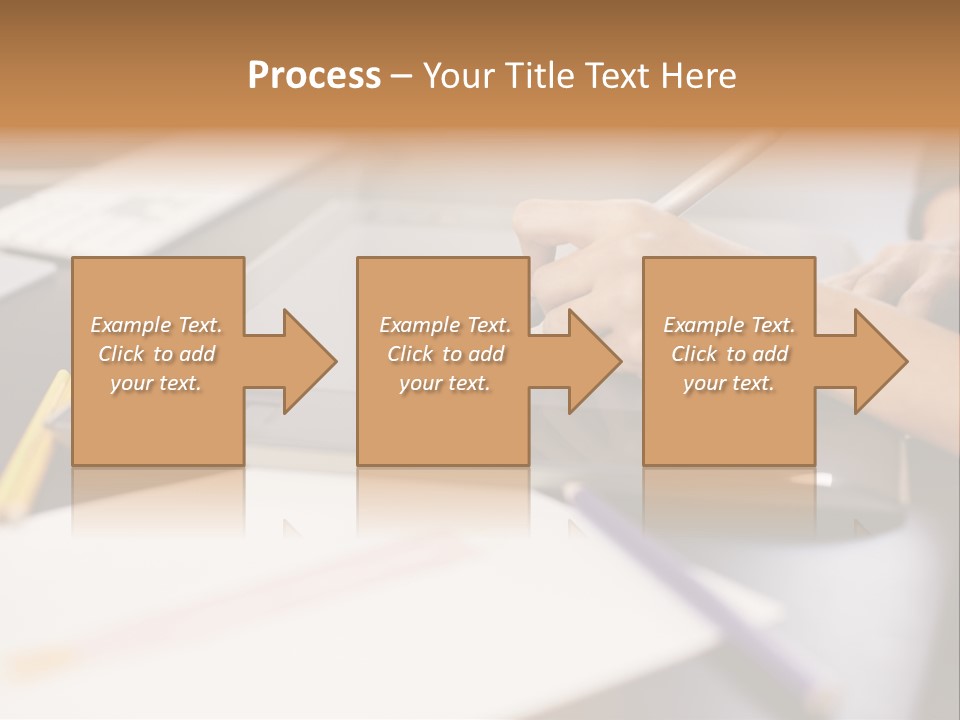 Process – Your Title Text Here

Example Text. Click to add your text.

Example Text. Click to add your text.

Example Text. Click to add your text.